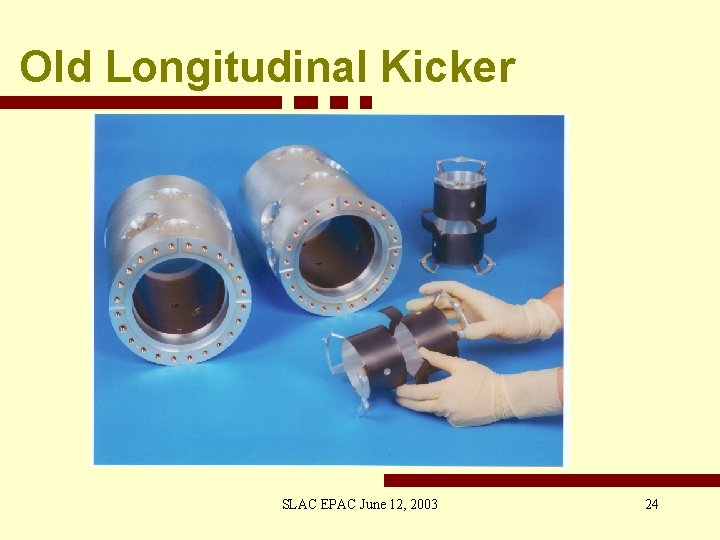 Old Longitudinal Kicker

SLAC EPAC June 12, 2003

24